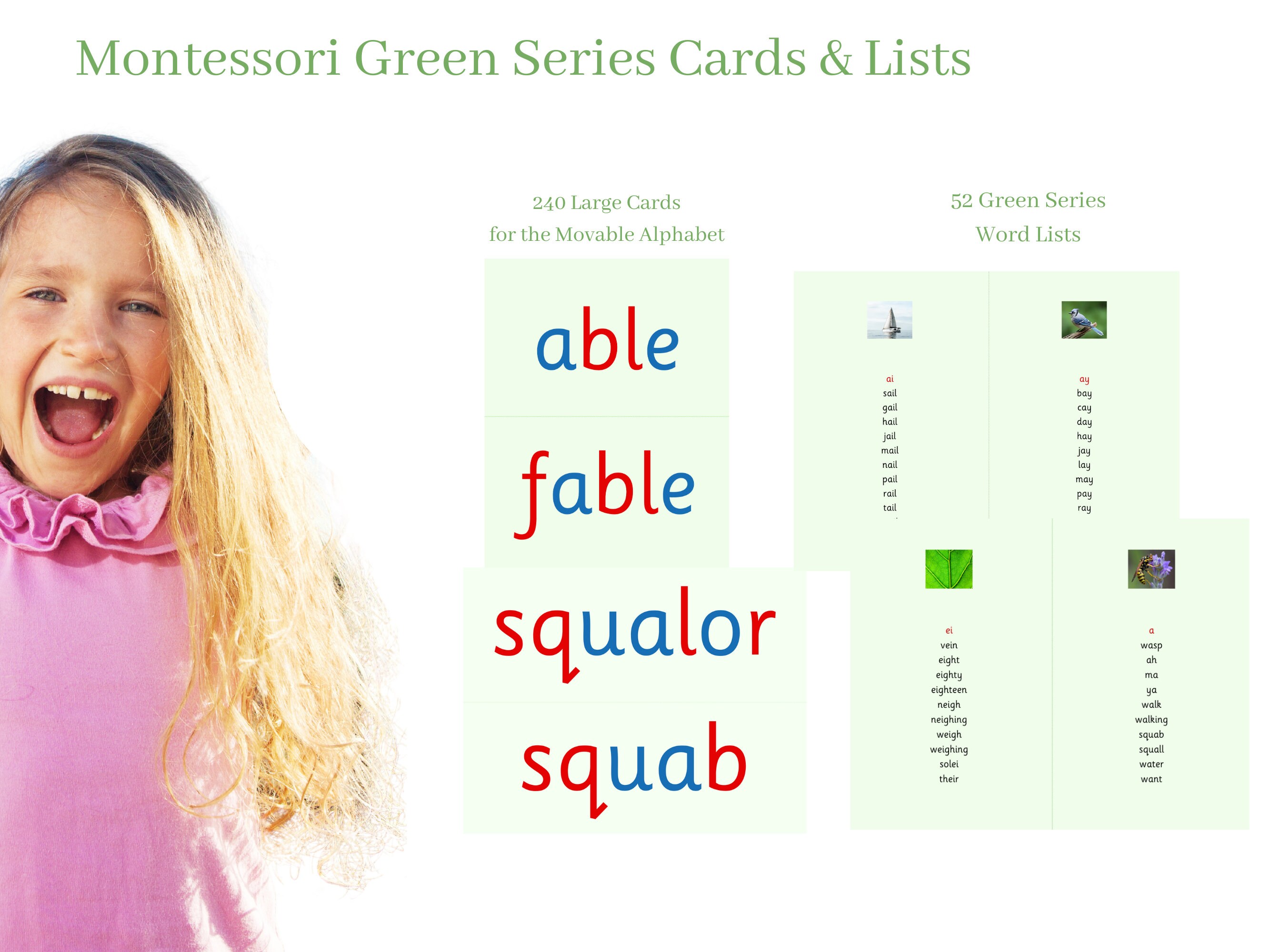 Montessori Green Series Cards & Lists

240 Large Cards
for the Movable Alphabet

able

fable

squalor

squab

52 Green Series
Word Lists

ai
sail
gail
hail
jail
mail
nail
pail
rail
tail

ay
bay
cay
day
hay
jay
lay
may
pay
ray

ei
vein
eight
eighty
eighteen
neigh
neighing
weigh
weighing
solei
their

a
wasp
ah
ma
ya
walk
walking
squab
squall
water
want